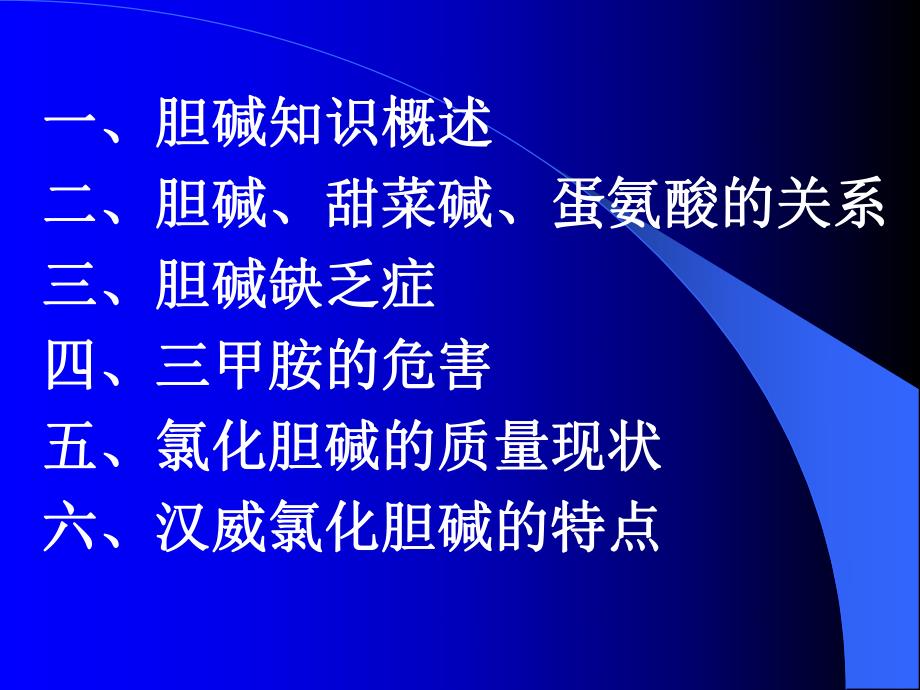 一、胆碱知识概述

二、胆碱、甜菜碱、蛋氨酸的关系

三、胆碱缺乏症

四、三甲胺的危害

五、氯化胆碱的质量现状

六、汉威氯化胆碱的特点